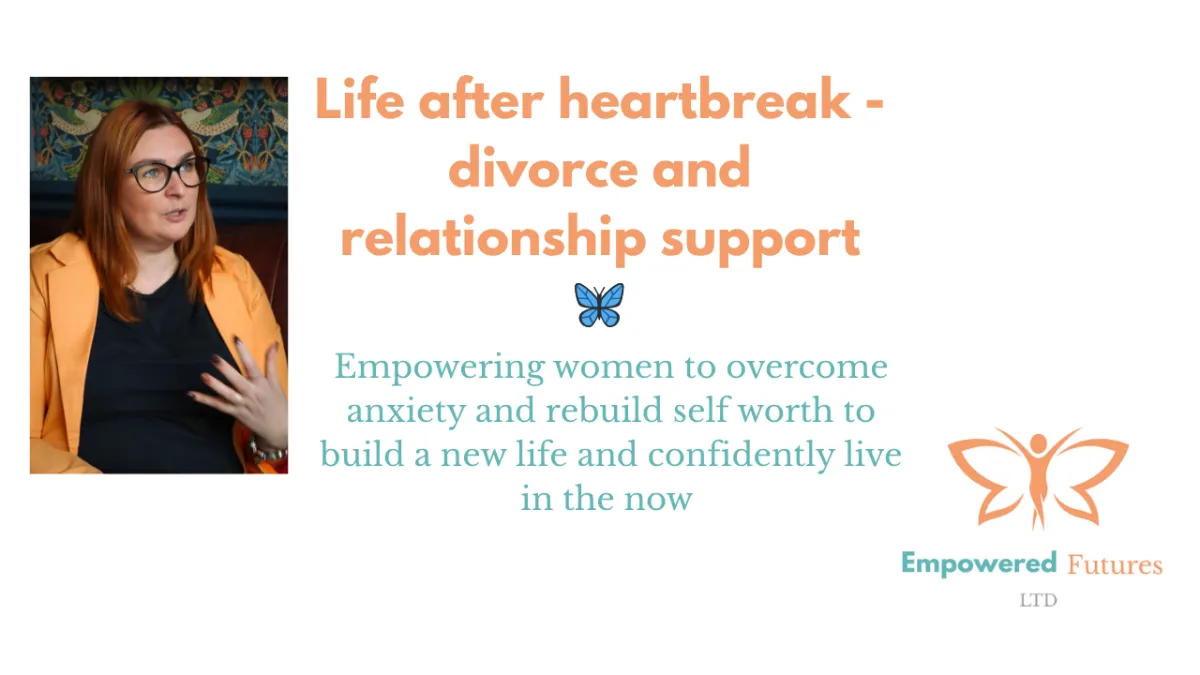 Life after heartbreak - divorce and relationship support

Empowering women to overcome anxiety and rebuild self worth to build a new life and confidently live in the now

Empowered Futures
LTD